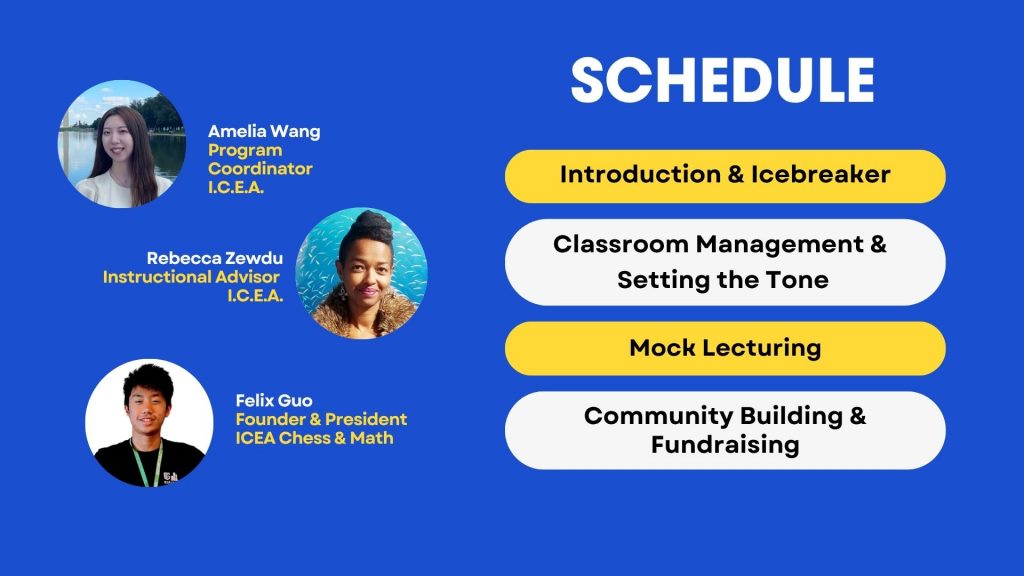 Amelia Wang
Program Coordinator
I.C.E.A.

Rebecca Zewdu
Instructional Advisor
I.C.E.A.

Felix Guo
Founder & President
ICEA Chess & Math

SCHEDULE

Introduction & Icebreaker

Classroom Management & Setting the Tone

Mock Lecturing

Community Building & Fundraising